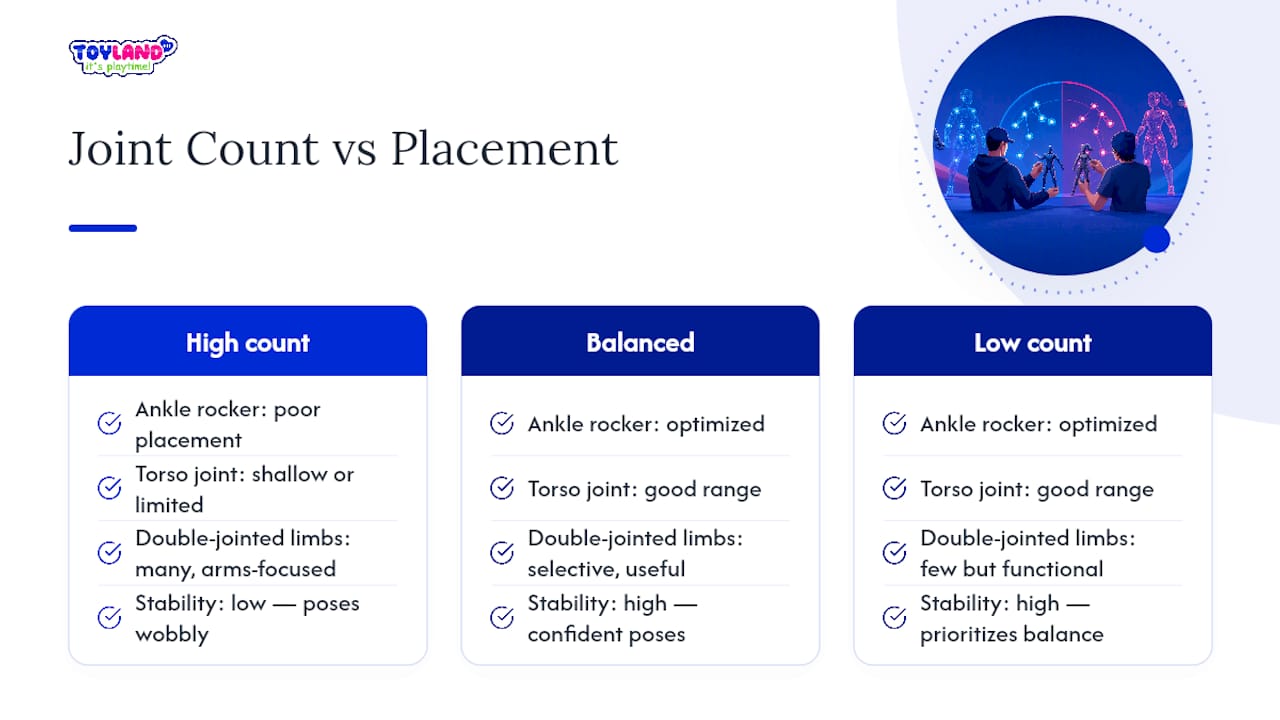 TOYLAND
it's playtime!

Joint Count vs Placement

High count

Ankle rocker: poor placement

Torso joint: shallow or limited

Double-jointed limbs: many, arms-focused

Stability: low — poses wobbly

Balanced

Ankle rocker: optimized

Torso joint: good range

Double-jointed limbs: selective, useful

Stability: high — confident poses

Low count

Ankle rocker: optimized

Torso joint: good range

Double-jointed limbs: few but functional

Stability: high — prioritizes balance